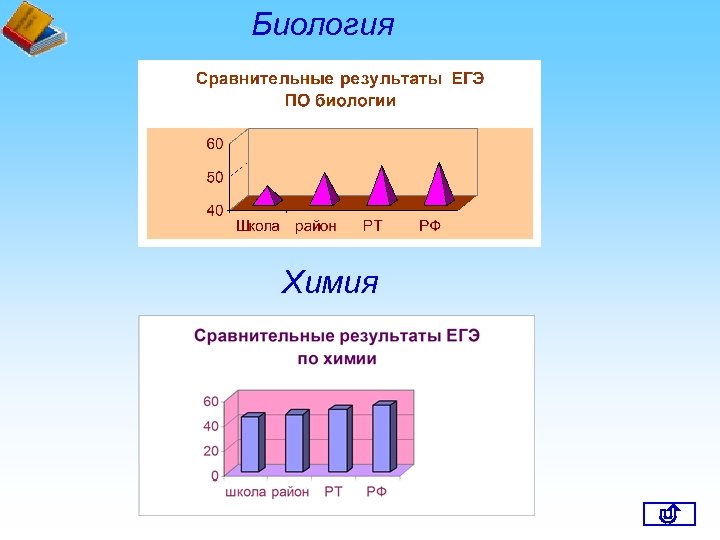 Биология

Сравнительные результаты ЕГЭ
ПО биологии

60
50
40
Школа район РТ РФ

Химия

Сравнительные результаты ЕГЭ
по химии

60
40
20
0
школа район РТ РФ